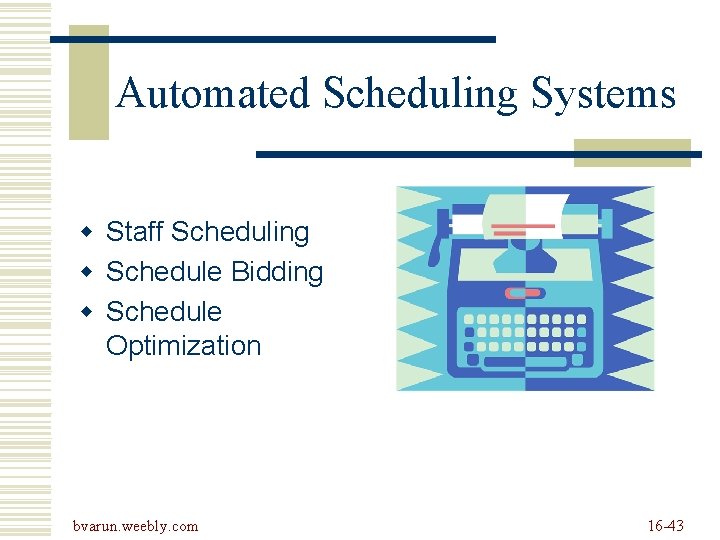 Automated Scheduling Systems

- Staff Scheduling
- Schedule Bidding
- Schedule Optimization

bvarun.weebly.com

16-43